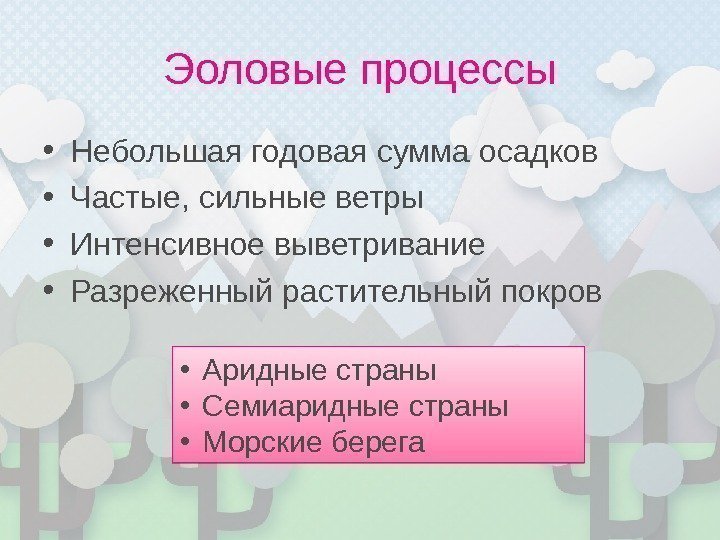 Эоловые процессы

• Небольшая годовая сумма осадков
• Частые, сильные ветры
• Интенсивное выветривание
• Разреженный растительный покров

• Аридные страны
• Семиаридные страны
• Морские берега